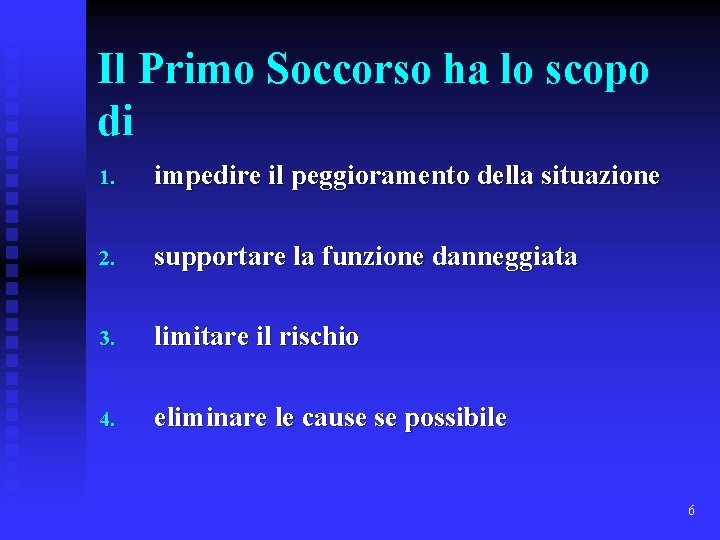 Il Primo Soccorso ha lo scopo di

1. impedire il peggioramento della situazione

2. supportare la funzione danneggiata

3. limitare il rischio

4. eliminare le cause se possibile

6